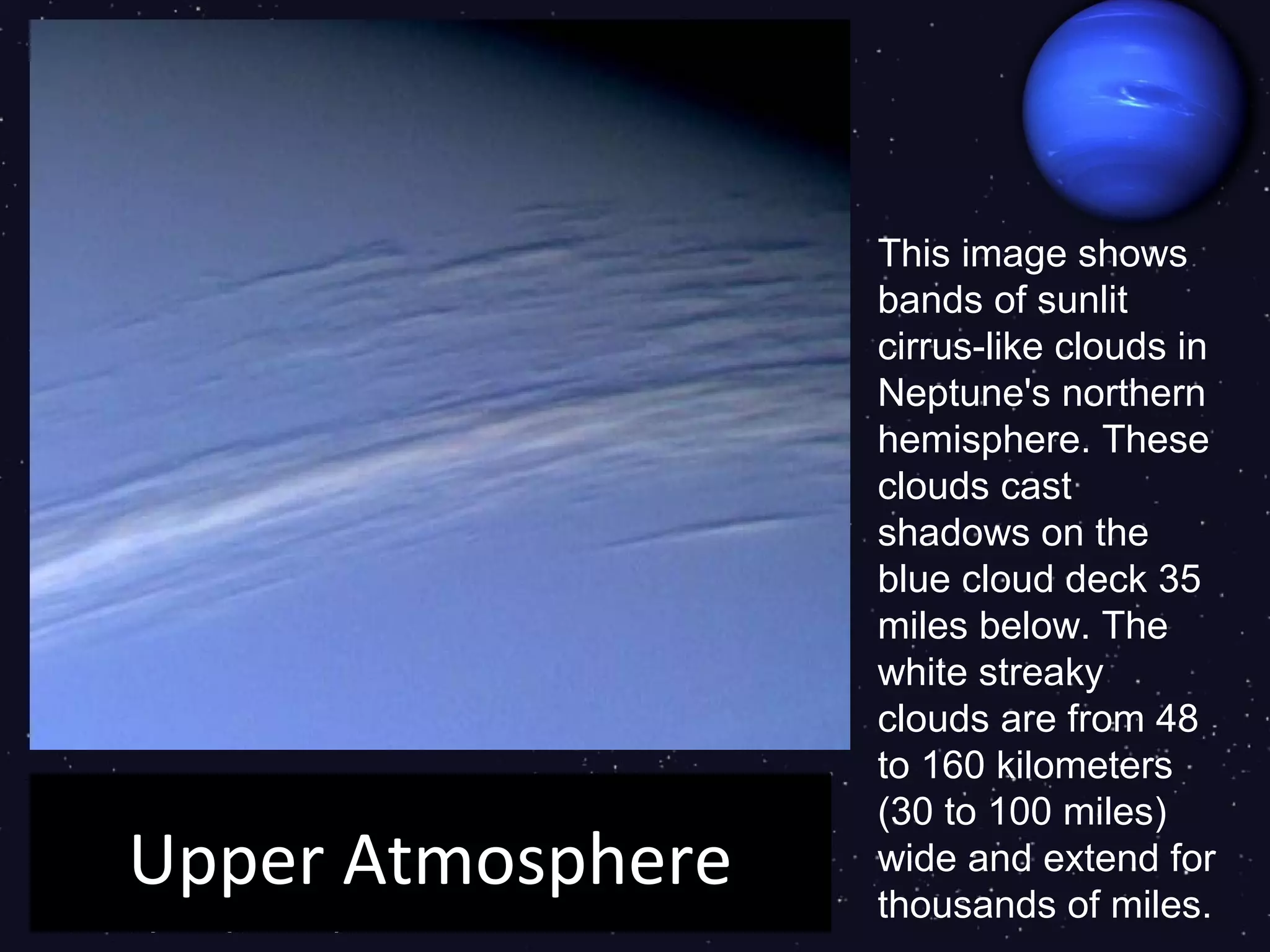 This image shows bands of sunlit cirrus-like clouds in Neptune's northern hemisphere. These clouds cast shadows on the blue cloud deck 35 miles below. The white streaky clouds are from 48 to 160 kilometers (30 to 100 miles) wide and extend for thousands of miles.

Upper Atmosphere